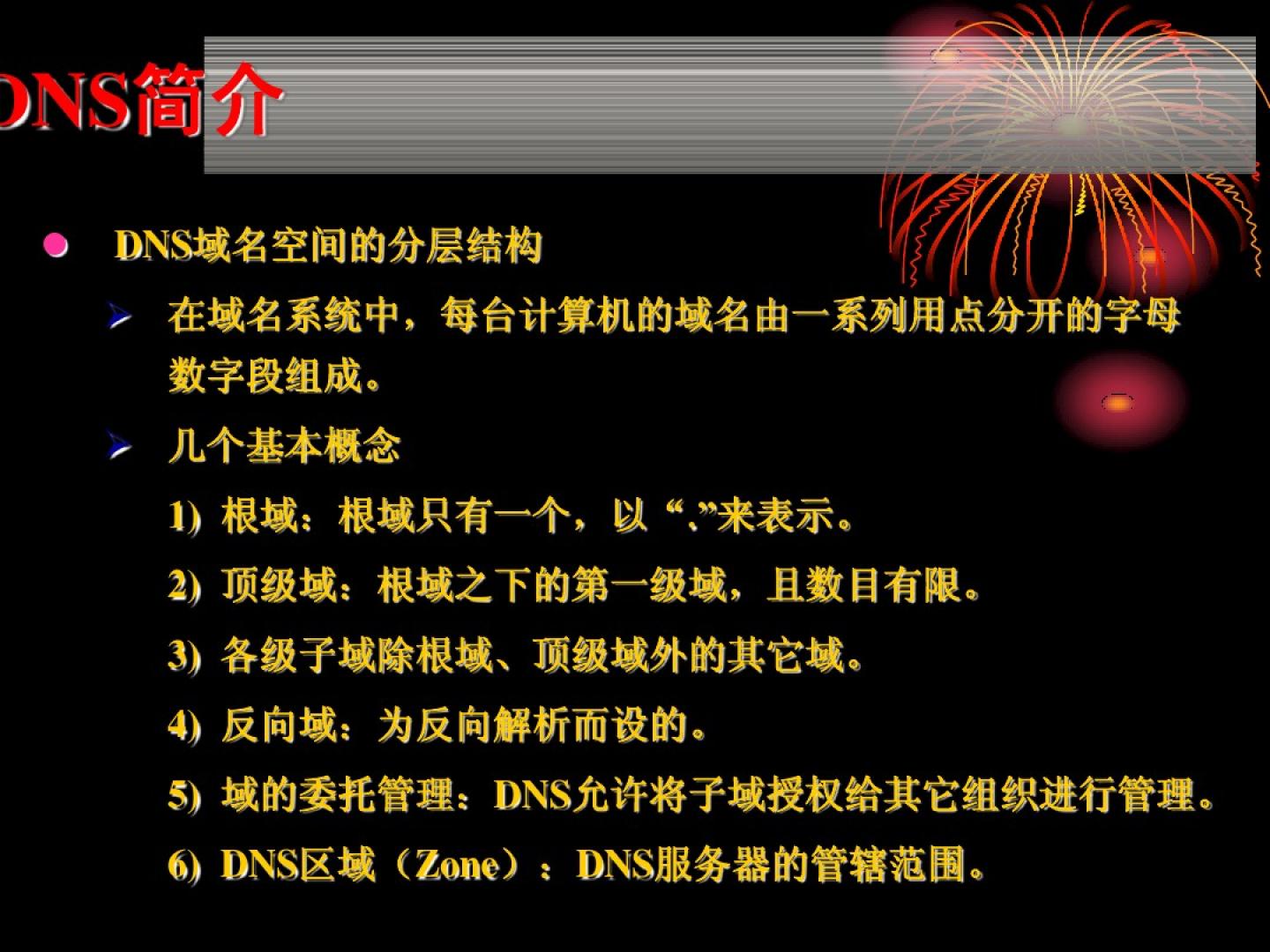 DNS简介

DNS域名空间的分层结构

在域名系统中，每台计算机的域名由一系列用点分开的字母数字段组成。

几个基本概念

1) 根域：根域只有一个，以“.”来表示。

2) 顶级域：根域之下的第一级域，且数目有限。

3) 各级子域除根域、顶级域外的其它域。

4) 反向域：为反向解析而设的。

5) 域的委托管理：DNS允许将子域授权给其它组织进行管理。

6) DNS区域（Zone）：DNS服务器的管辖范围。